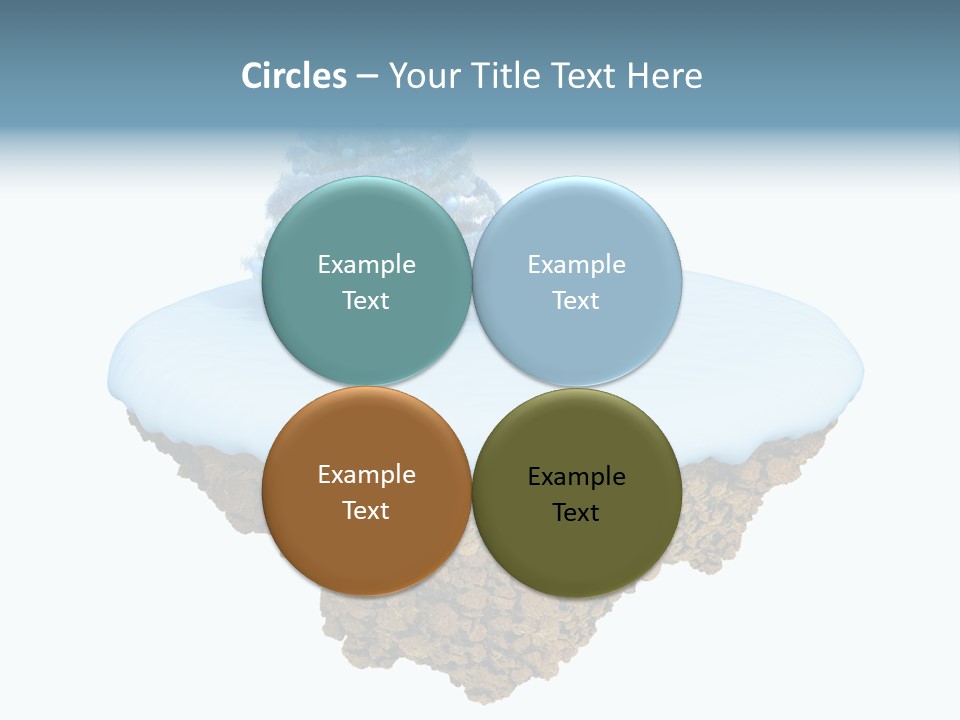 Circles – Your Title Text Here

Example Text

Example Text

Example Text

Example Text